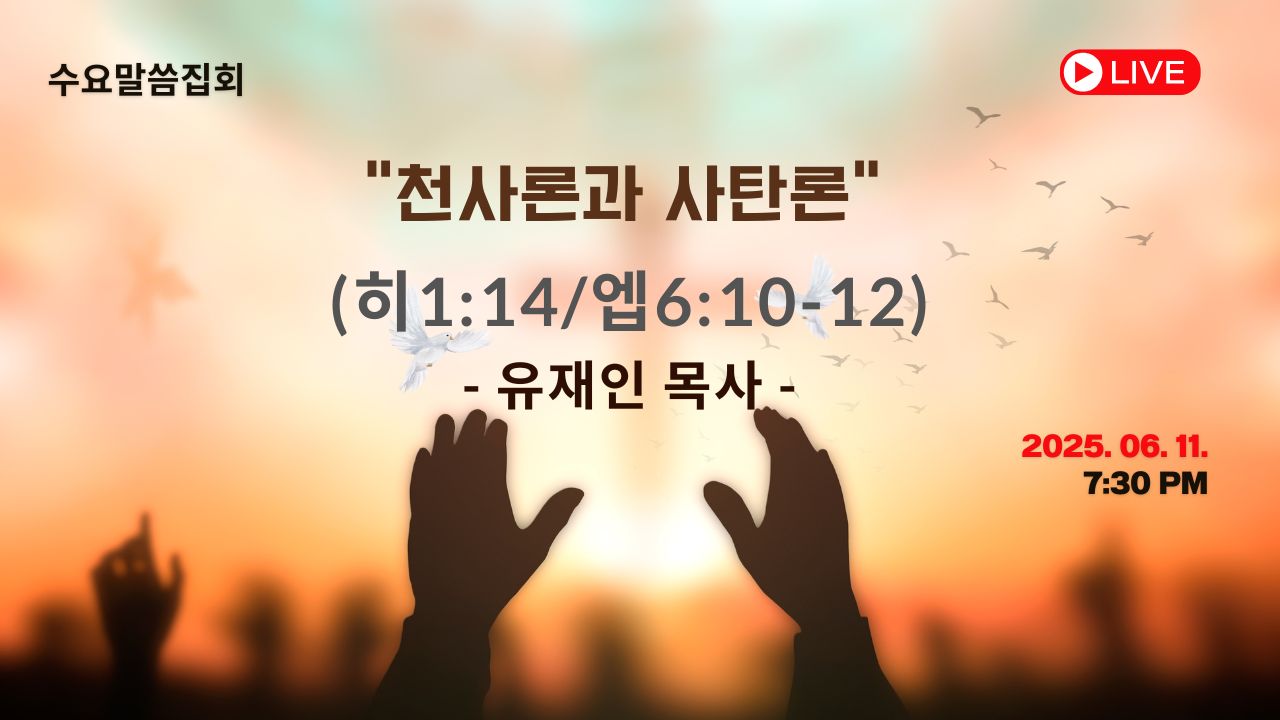 수요말씀집회

LIVE

"천사론과 사탄론"

(히1:14/엡6:10-12)

- 유재인 목사 -

2025. 06. 11.
7:30 PM